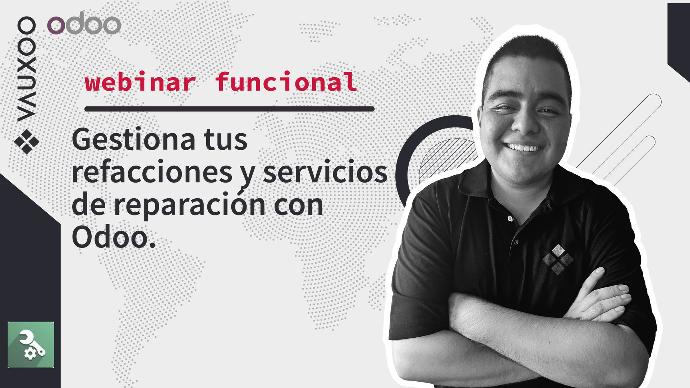 VAUXOO

odoo

webinar funcional

Gestiona tus refacciones y servicios de reparación con Odoo.